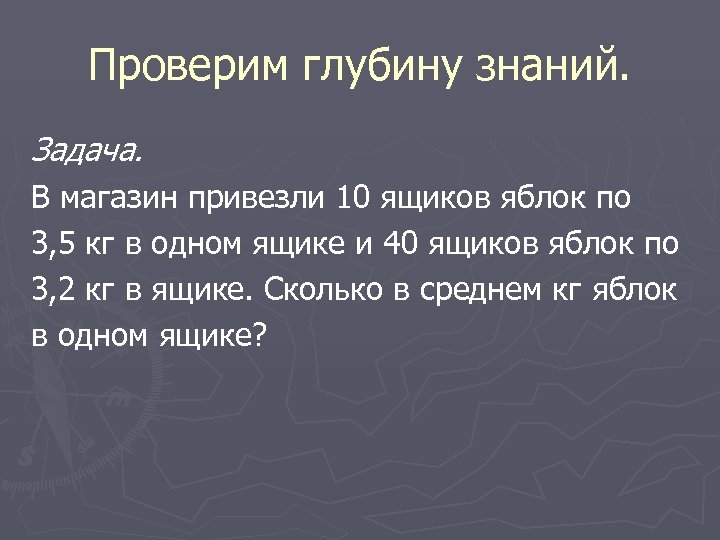 Проверим глубину знаний.

Задача.

В магазин привезли 10 ящиков яблок по 3,5 кг в одном ящике и 40 ящиков яблок по 3,2 кг в ящике. Сколько в среднем кг яблок в одном ящике?